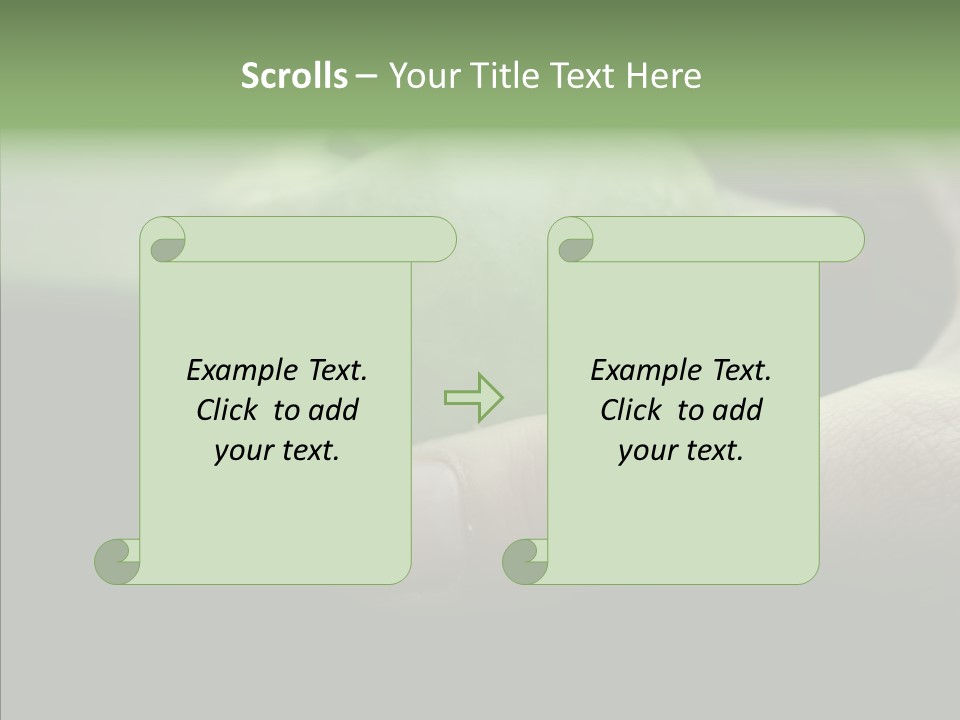 Scrolls – Your Title Text Here

Example Text. Click to add your text.

Example Text. Click to add your text.